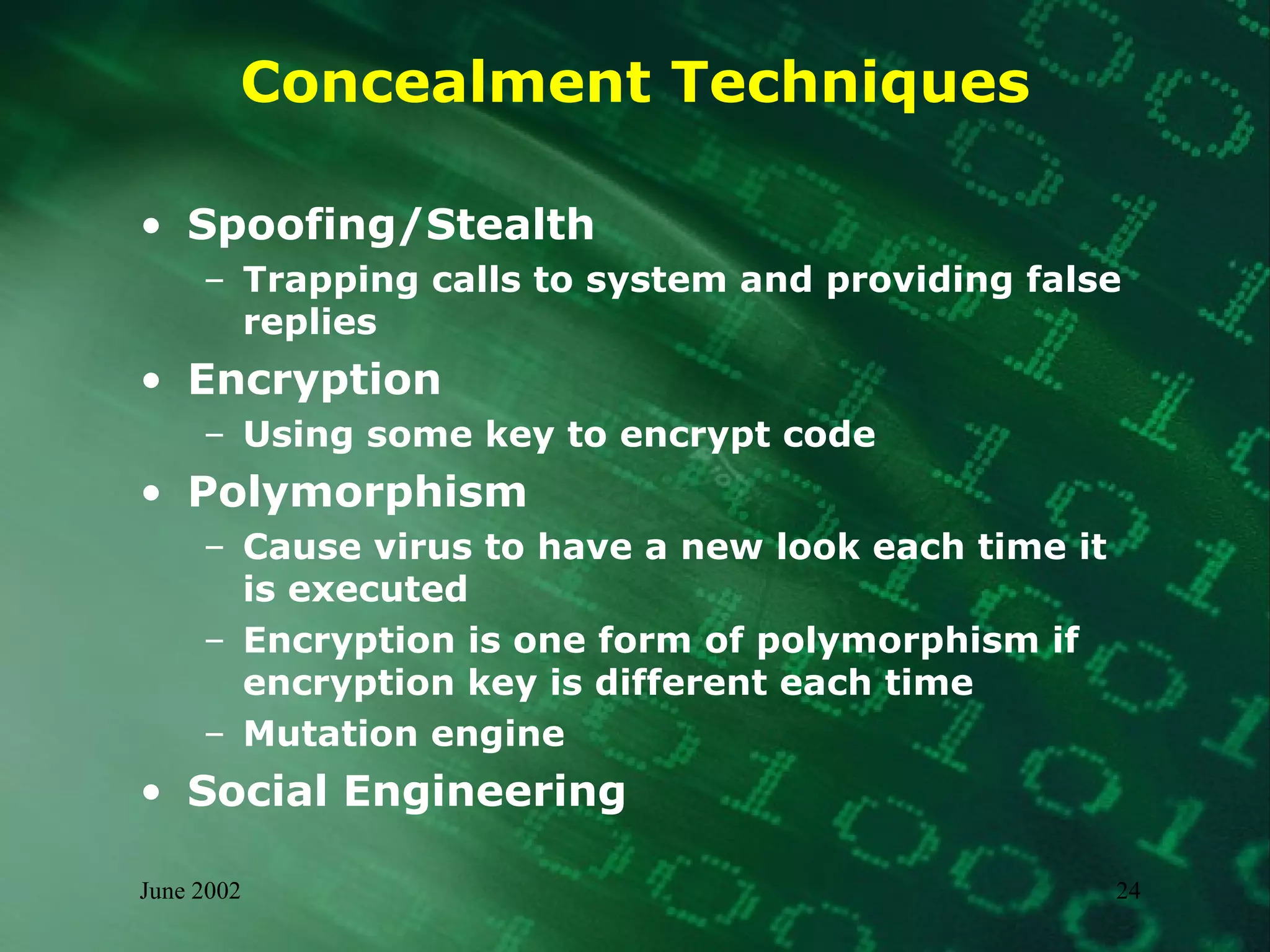 Concealment Techniques

• Spoofing/Stealth
  – Trapping calls to system and providing false replies
• Encryption
  – Using some key to encrypt code
• Polymorphism
  – Cause virus to have a new look each time it is executed
  – Encryption is one form of polymorphism if encryption key is different each time
  – Mutation engine
• Social Engineering

June 2002

24